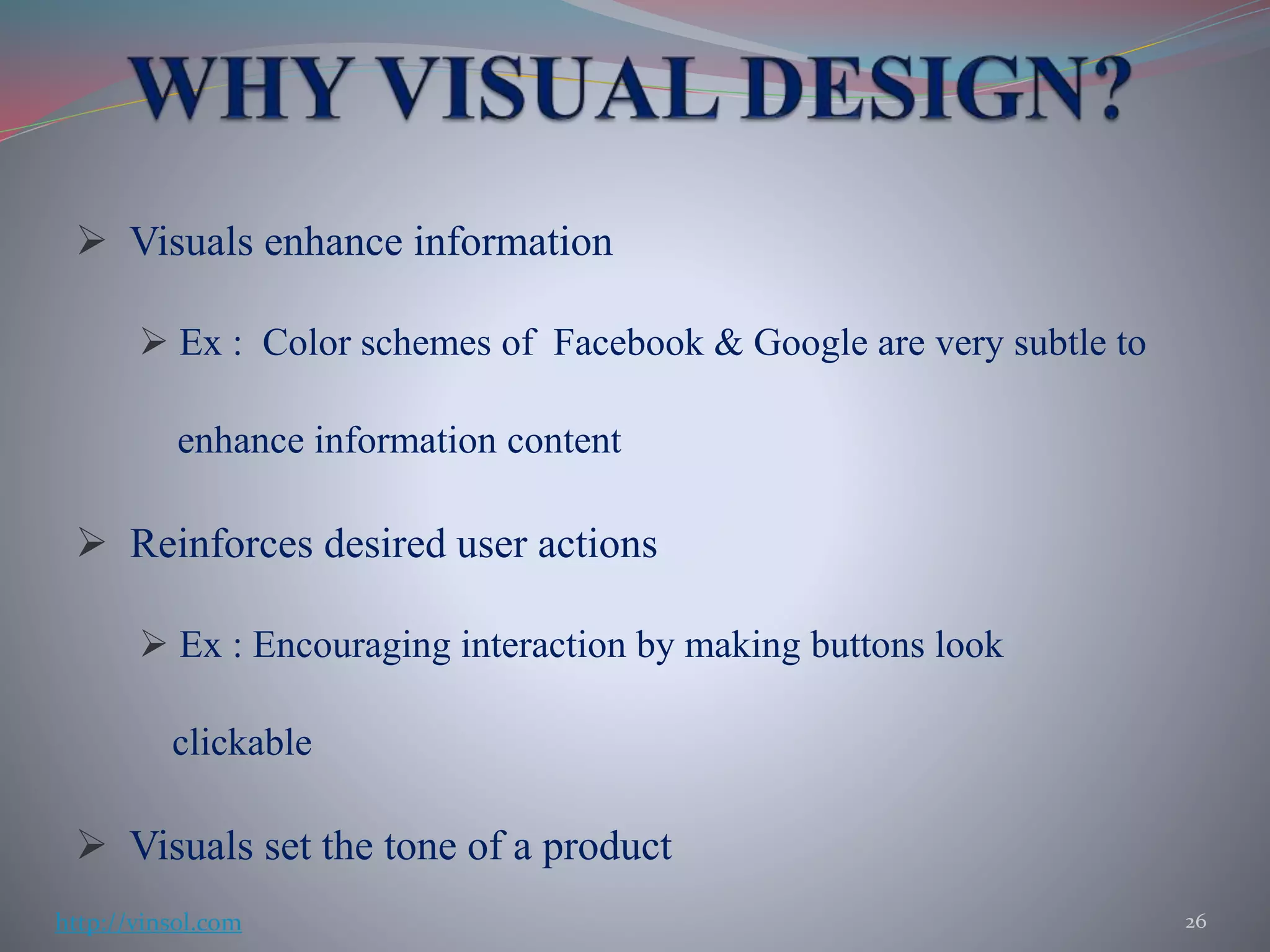 WHY VISUAL DESIGN?

➢ Visuals enhance information

➢ Ex : Color schemes of Facebook & Google are very subtle to enhance information content

➢ Reinforces desired user actions

➢ Ex : Encouraging interaction by making buttons look clickable

➢ Visuals set the tone of a product

http://vinsol.com

26